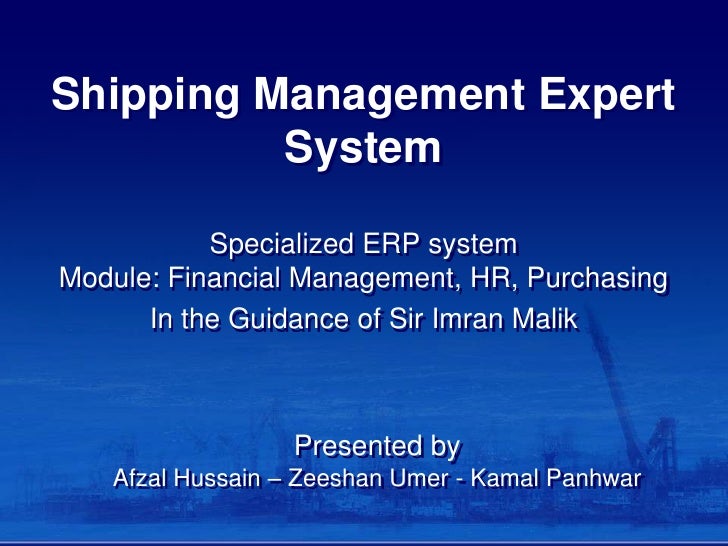 Shipping Management Expert System

Specialized ERP system
Module: Financial Management, HR, Purchasing
In the Guidance of Sir Imran Malik

Presented by
Afzal Hussain – Zeeshan Umer - Kamal Panhwar